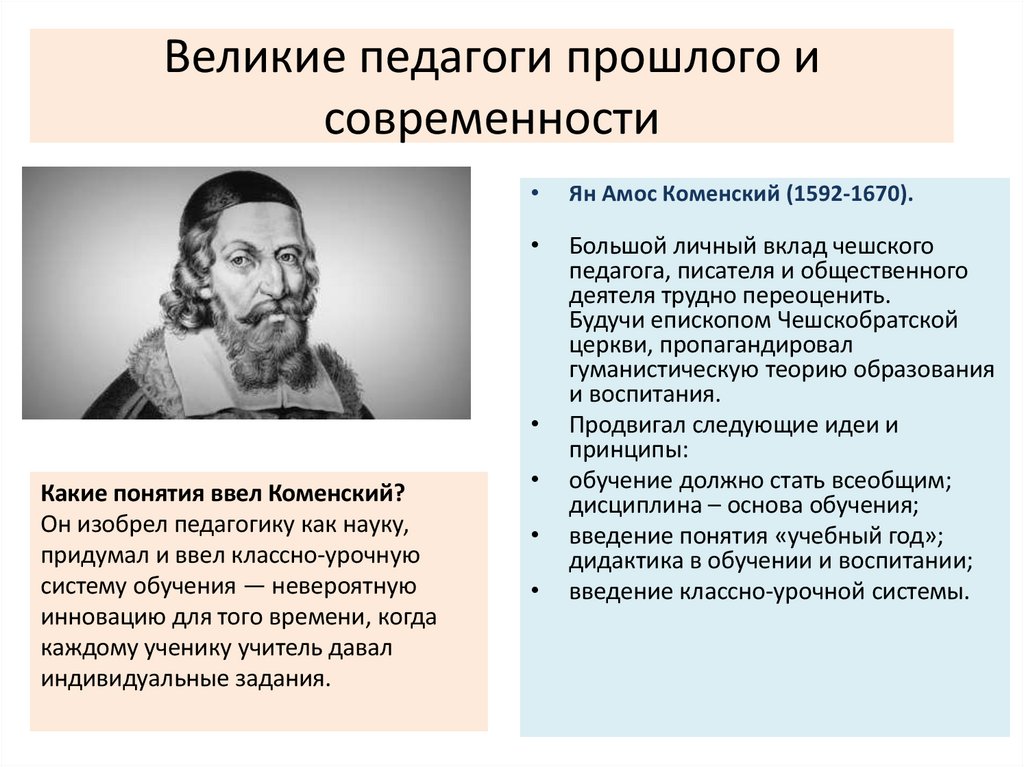 Великие педагоги прошлого и современности

Какие понятия ввел Коменский?
Он изобрел педагогику как науку, придумал и ввел классно-урочную систему обучения — невероятную инновацию для того времени, когда каждому ученику учитель давал индивидуальные задания.

• Ян Амос Коменский (1592-1670).

• Большой личный вклад чешского педагога, писателя и общественного деятеля трудно переоценить. Будучи епископом Чешскобратской церкви, пропагандировал гуманистическую теорию образования и воспитания.
• Продвигал следующие идеи и принципы:
• обучение должно стать всеобщим; дисциплина – основа обучения;
• введение понятия «учебный год»; дидактика в обучении и воспитании;
• введение классно-урочной системы.